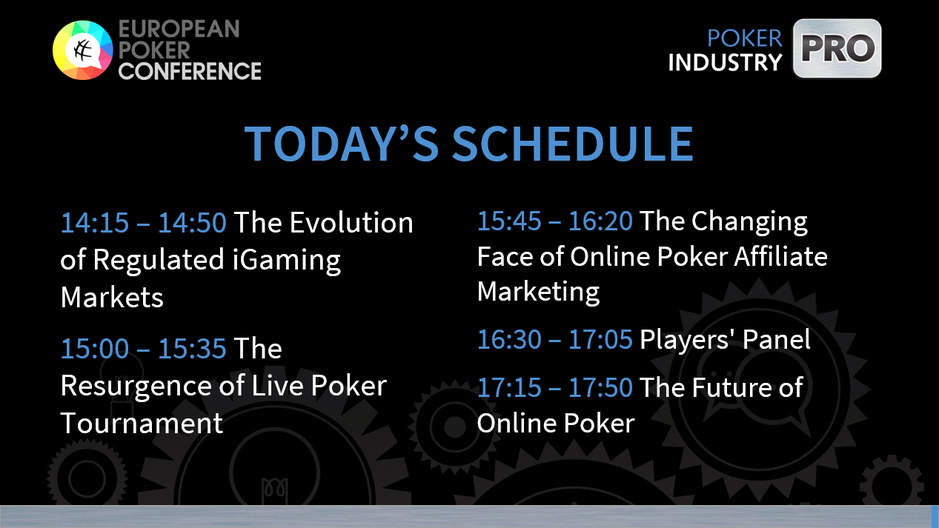 EUROPEAN POKER CONFERENCE

POKER INDUSTRY PRO

TODAY'S SCHEDULE

14:15 – 14:50 The Evolution of Regulated iGaming Markets

15:00 – 15:35 The Resurgence of Live Poker Tournament

15:45 – 16:20 The Changing Face of Online Poker Affiliate Marketing

16:30 – 17:05 Players' Panel

17:15 – 17:50 The Future of Online Poker